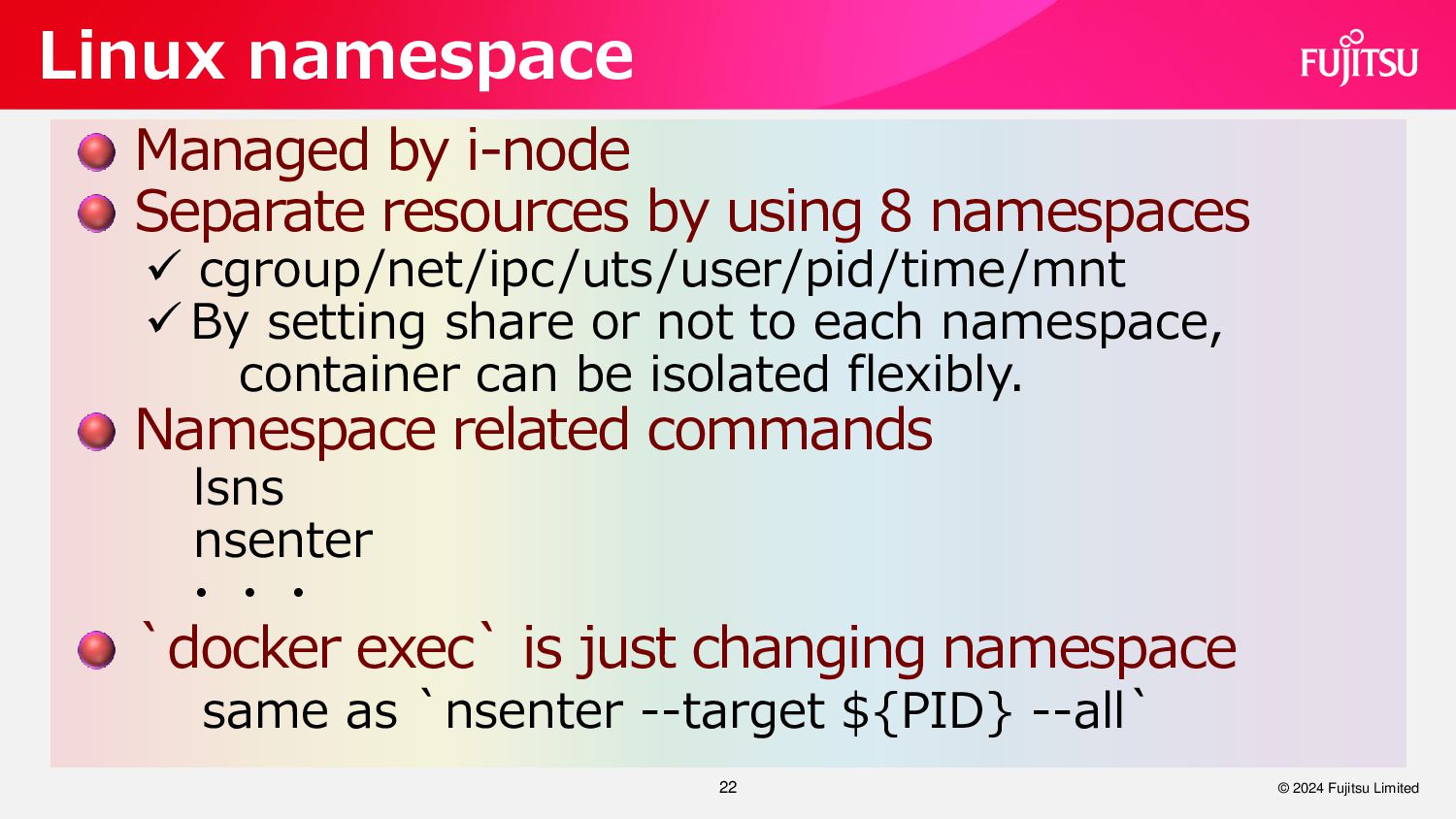 Linux namespace

FUJITSU

Managed by i-node

Separate resources by using 8 namespaces

✓ cgroup/net/ipc/uts/user/pid/time/mnt

✓ By setting share or not to each namespace, container can be isolated flexibly.

Namespace related commands

lsns

nsenter

・・・

`docker exec` is just changing namespace

same as `nsenter --target ${PID} --all`

22

© 2024 Fujitsu Limited